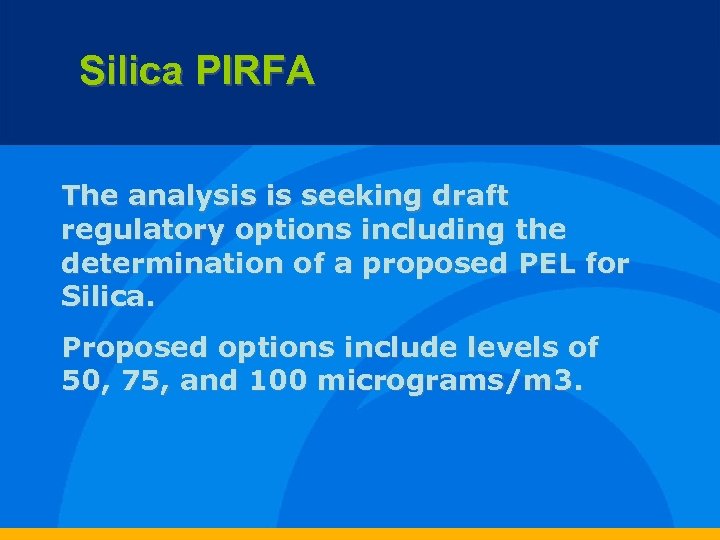 Silica PIRFA

The analysis is seeking draft regulatory options including the determination of a proposed PEL for Silica.

Proposed options include levels of 50, 75, and 100 micrograms/m3.